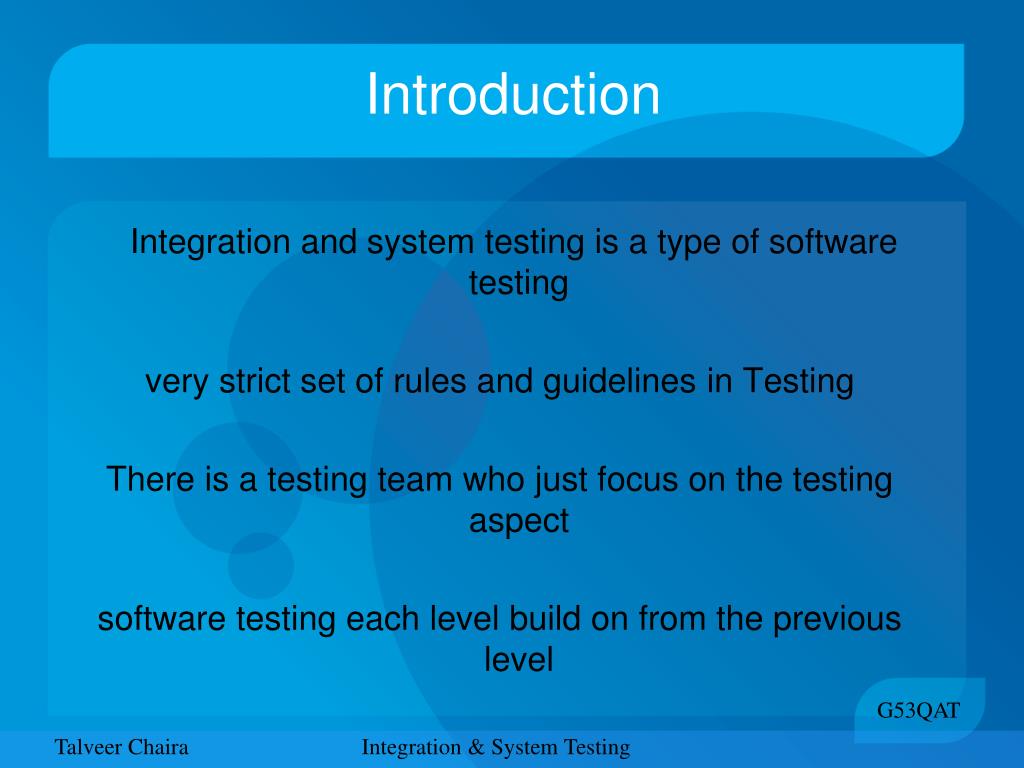 Introduction

Integration and system testing is a type of software testing

very strict set of rules and guidelines in Testing

There is a testing team who just focus on the testing aspect

software testing each level build on from the previous level

G53QAT

Talveer Chaira

Integration & System Testing